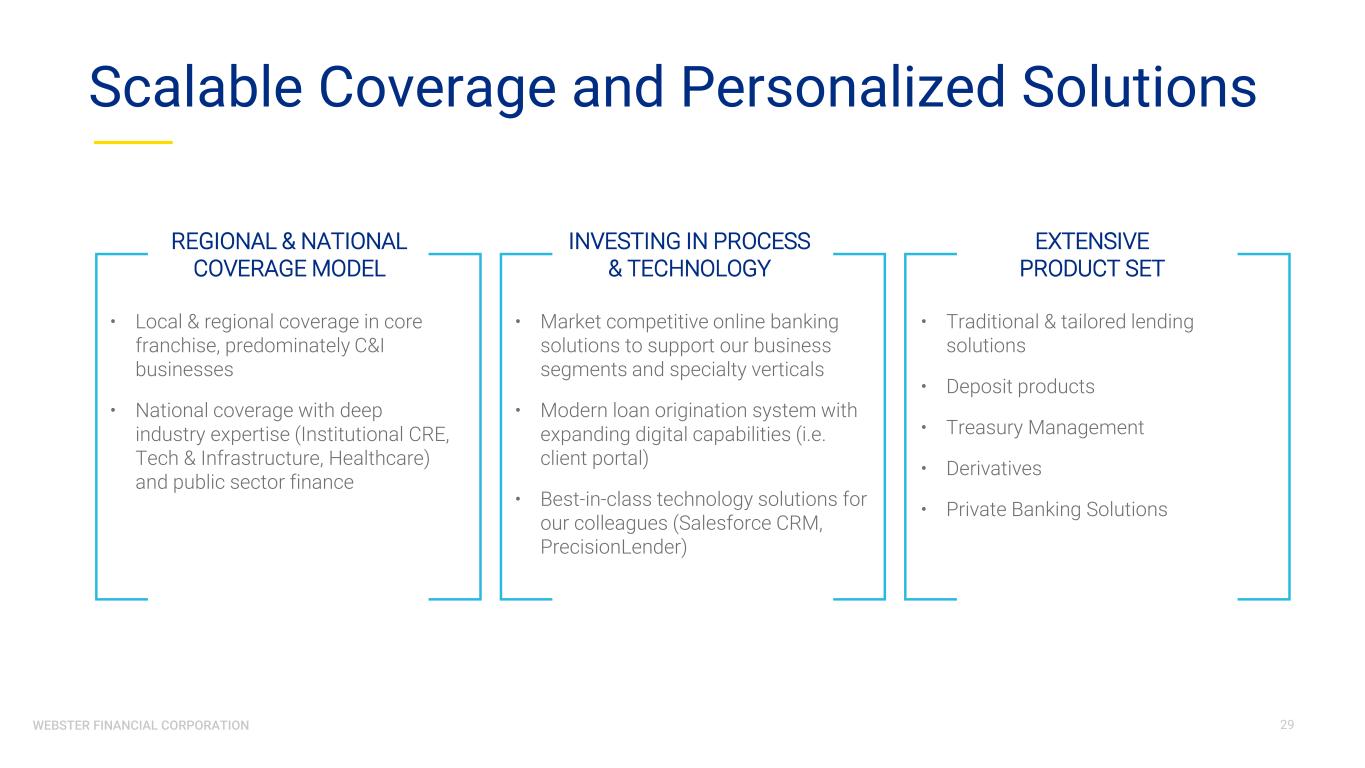 Scalable Coverage and Personalized Solutions

REGIONAL & NATIONAL COVERAGE MODEL

• Local & regional coverage in core franchise, predominately C&I businesses

• National coverage with deep industry expertise (Institutional CRE, Tech & Infrastructure, Healthcare) and public sector finance

INVESTING IN PROCESS & TECHNOLOGY

• Market competitive online banking solutions to support our business segments and specialty verticals

• Modern loan origination system with expanding digital capabilities (i.e. client portal)

• Best-in-class technology solutions for our colleagues (Salesforce CRM, PrecisionLender)

EXTENSIVE PRODUCT SET

• Traditional & tailored lending solutions

• Deposit products

• Treasury Management

• Derivatives

• Private Banking Solutions

WEBSTER FINANCIAL CORPORATION

29